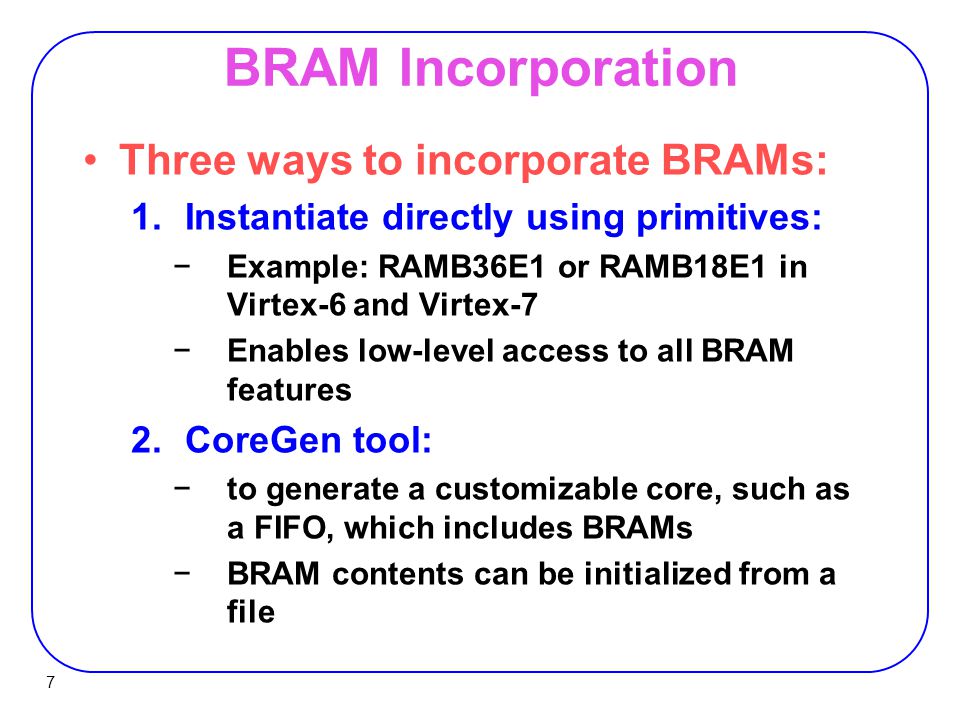 BRAM Incorporation

• Three ways to incorporate BRAMs:

1. Instantiate directly using primitives:

− Example: RAMB36E1 or RAMB18E1 in Virtex-6 and Virtex-7

− Enables low-level access to all BRAM features

2. CoreGen tool:

− to generate a customizable core, such as a FIFO, which includes BRAMs

− BRAM contents can be initialized from a file

7